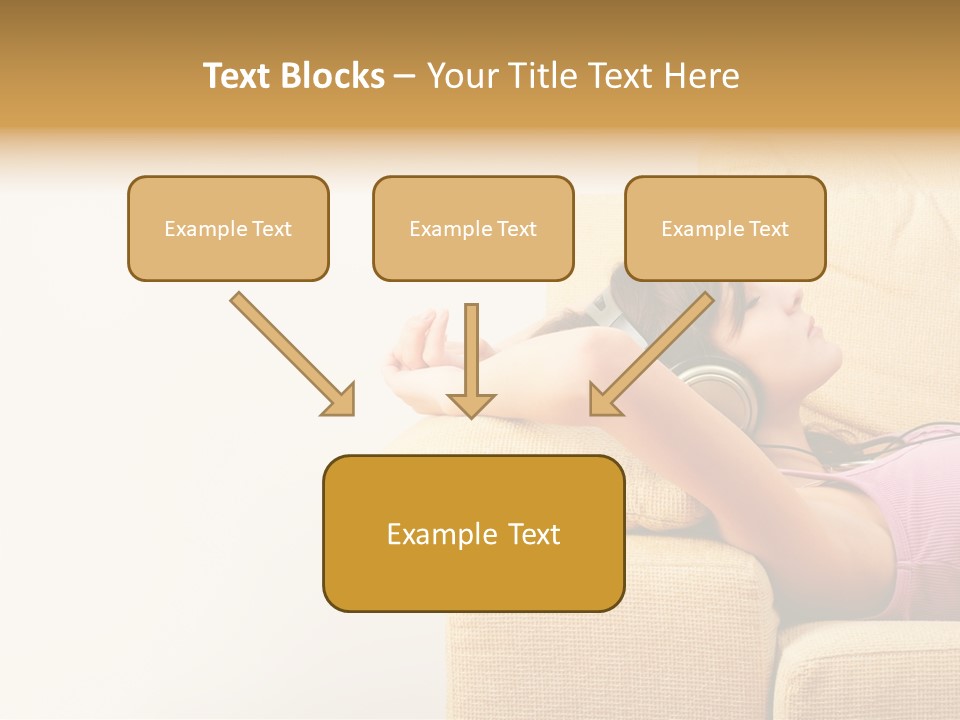 Text Blocks – Your Title Text Here

Example Text

Example Text

Example Text

Example Text